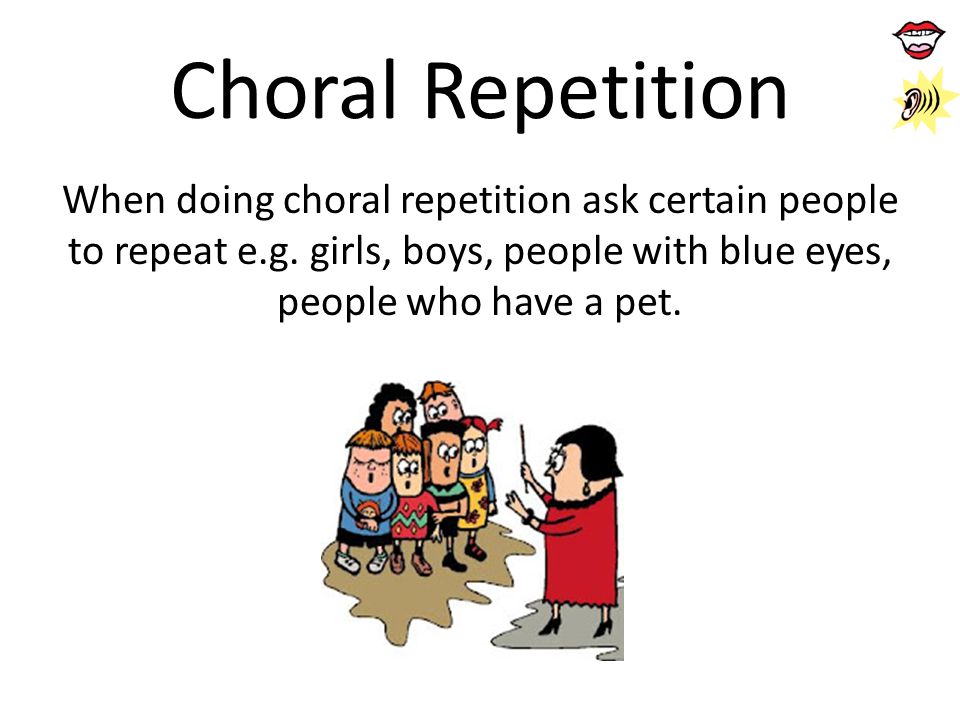 Choral Repetition

When doing choral repetition ask certain people to repeat e.g. girls, boys, people with blue eyes, people who have a pet.